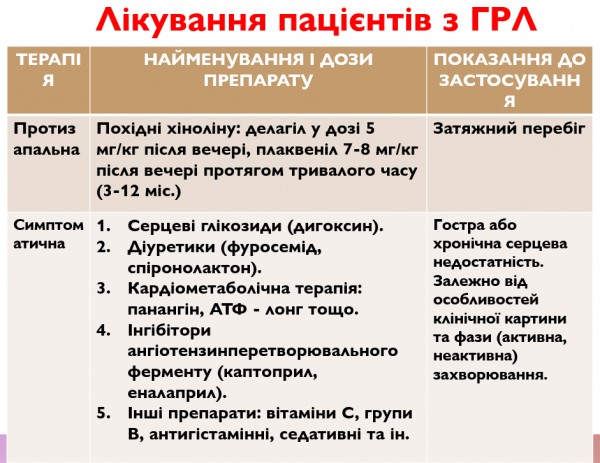 Лікування пацієнтів з ГРЛ

| ТЕРАПІЯ | НАЙМЕНУВАННЯ І ДОЗИ ПРЕПАРАТУ | ПОКАЗАННЯ ДО ЗАСТОСУВАННЯ |
|---|---|---|
| Протизапальна | Похідні хіноліну: делагіл у дозі 5 мг/кг після вечері, плаквеніл 7-8 мг/кг після вечері протягом тривалого часу (3-12 міс.) | Затяжний перебіг |
| Симптоматична | 1. Серцеві глікозиди (дигоксин). 2. Діуретики (фуросемід, спіронолактон). 3. Кардіометаболічна терапія: панангін, АТФ - лонг тощо. 4. Інгібітори ангіотензинперетворювального ферменту (каптоприл, еналаприл). 5. Інші препарати: вітаміни С, групи В, антигістамінні, седативні та ін. | Гостра або хронічна серцева недостатність. Залежно від особливостей клінічної картини та фази (активна, неактивна) захворювання. |